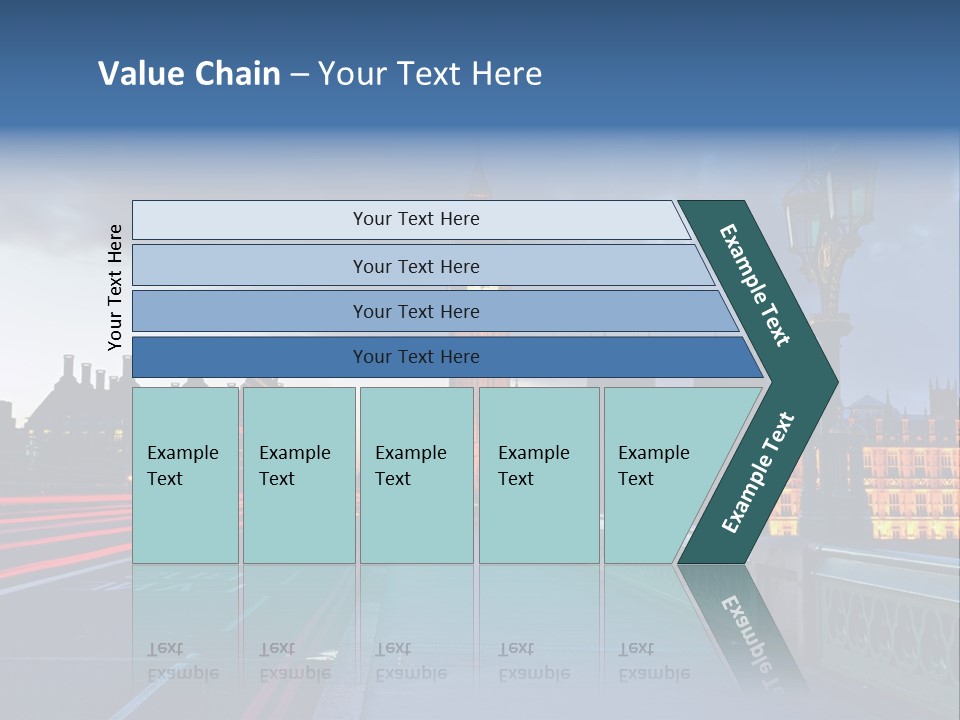 Value Chain – Your Text Here

Your Text Here

Your Text Here

Your Text Here

Your Text Here

Your Text Here

Example Text

Example Text

Example Text

Example Text

Example Text

Example Text

Example Text